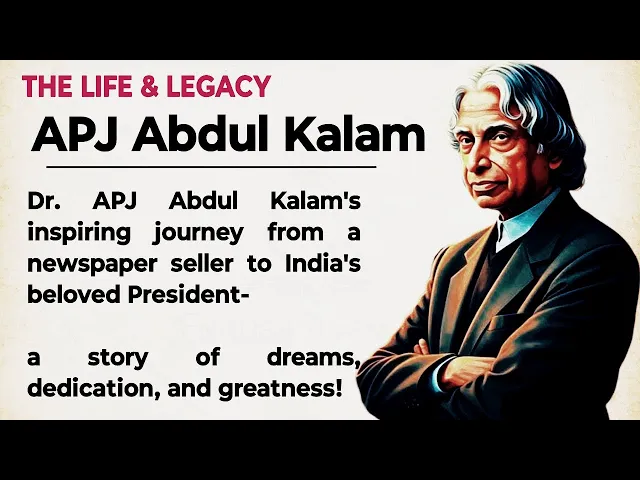 THE LIFE & LEGACY

APJ Abdul Kalam

Dr. APJ Abdul Kalam's inspiring journey from a newspaper seller to India's beloved President-

a story of dreams, dedication, and greatness!